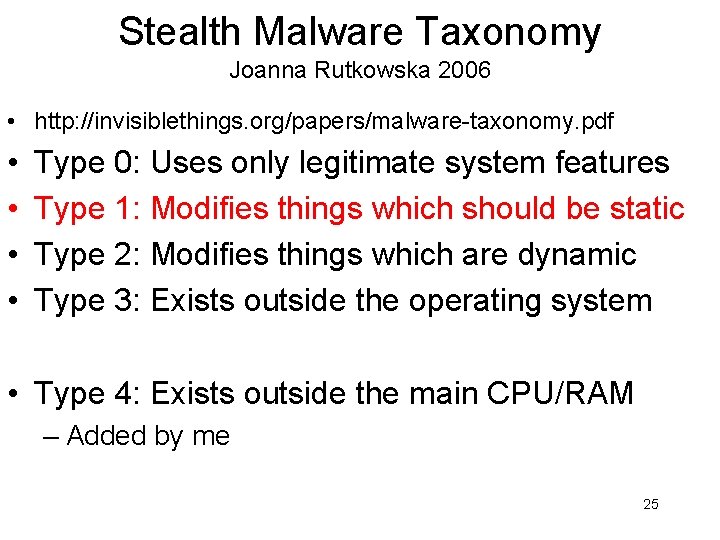 Stealth Malware Taxonomy
Joanna Rutkowska 2006

• http://invisiblethings.org/papers/malware-taxonomy.pdf
• Type 0: Uses only legitimate system features
• Type 1: Modifies things which should be static
• Type 2: Modifies things which are dynamic
• Type 3: Exists outside the operating system

• Type 4: Exists outside the main CPU/RAM
– Added by me

25